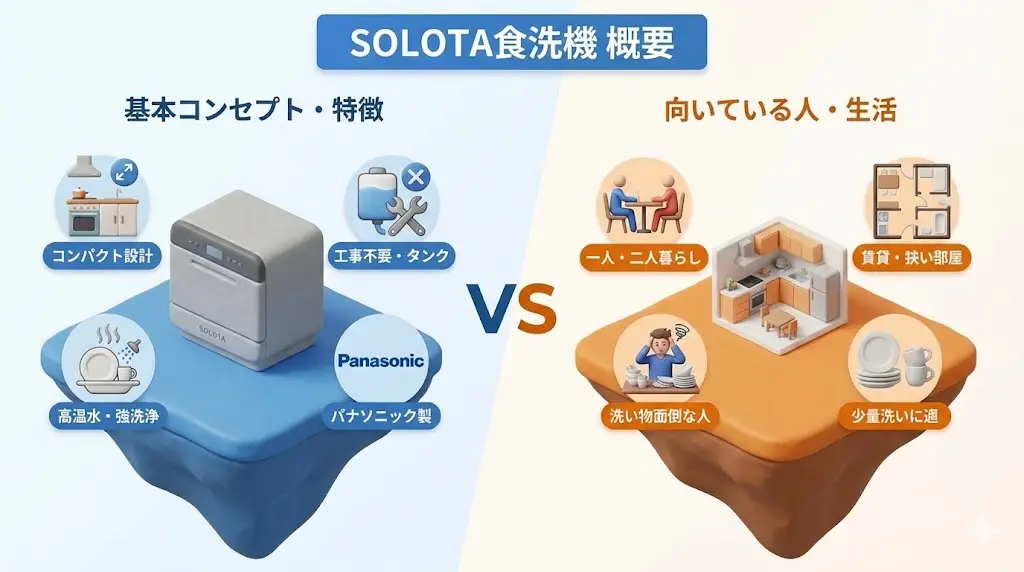 SOLOTA食洗機 概要

基本コンセプト・特徴

コンパクト設計

工事不要・タンク

SOLOTA

高温水・強洗浄

Panasonic

パナソニック製

VS

向いている人・生活

一人・二人暮らし

賃貸・狭い部屋

洗い物面倒な人

少量洗いに適